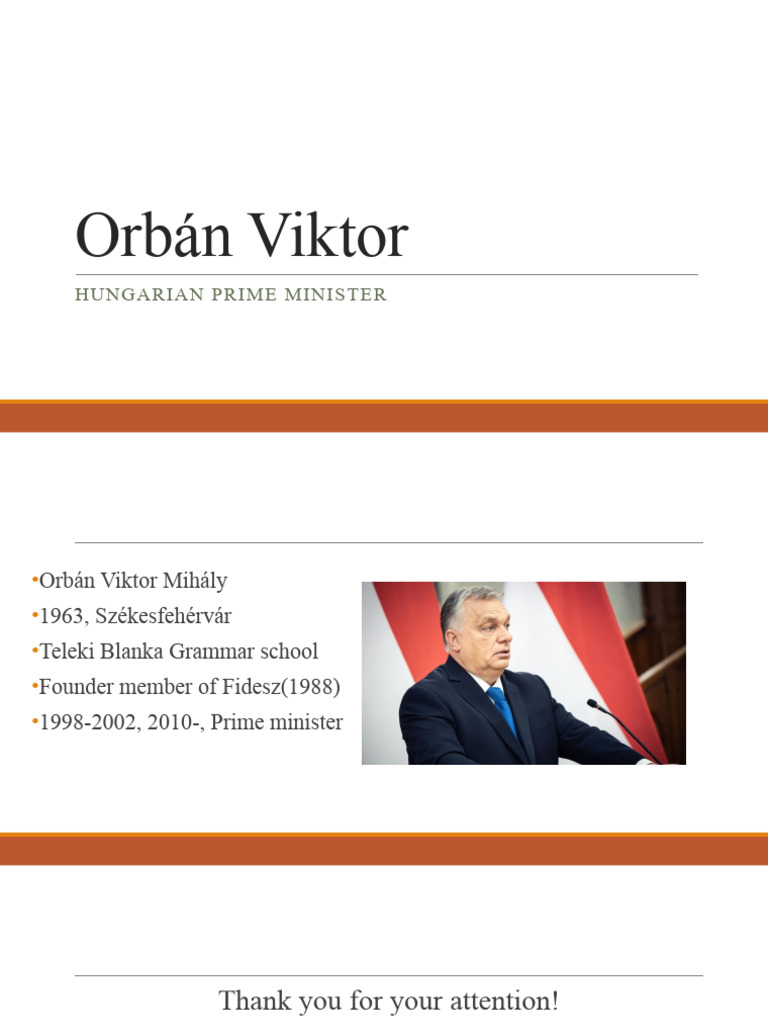 Orbán Viktor

HUNGARIAN PRIME MINISTER

•Orbán Viktor Mihály
•1963, Székesfehérvár
•Teleki Blanka Grammar school
•Founder member of Fidesz(1988)
•1998-2002, 2010-, Prime minister

Thank you for your attention!